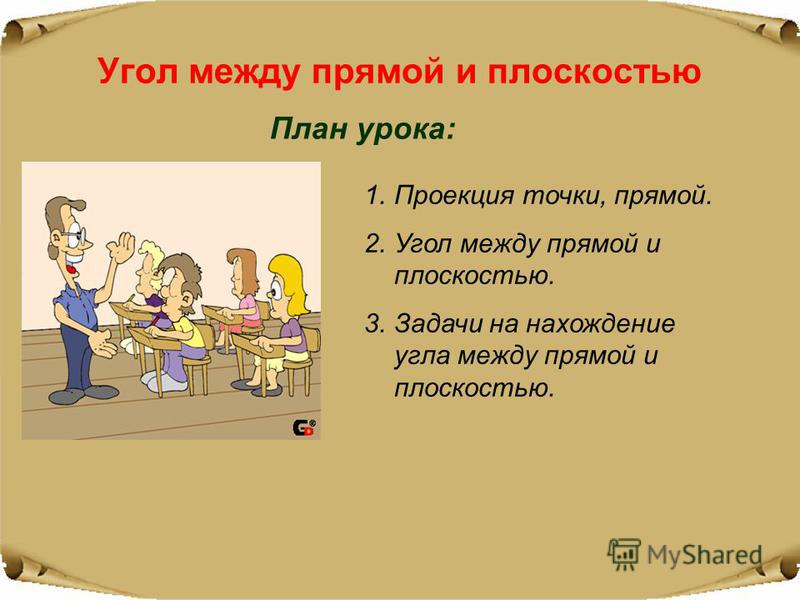 Угол между прямой и плоскостью

План урока:

1. Проекция точки, прямой.
2. Угол между прямой и плоскостью.
3. Задачи на нахождение угла между прямой и плоскостью.

MyShared